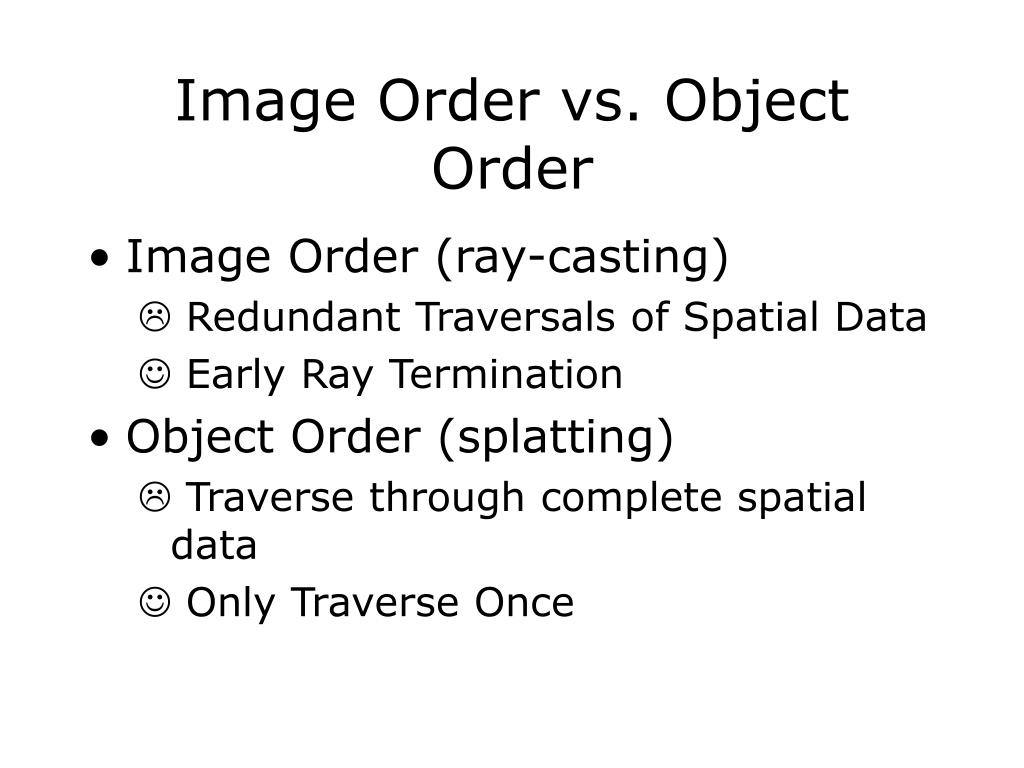 Image Order vs. Object Order

• Image Order (ray-casting)
☹ Redundant Traversals of Spatial Data
☺ Early Ray Termination

• Object Order (splatting)
☹ Traverse through complete spatial data
☺ Only Traverse Once